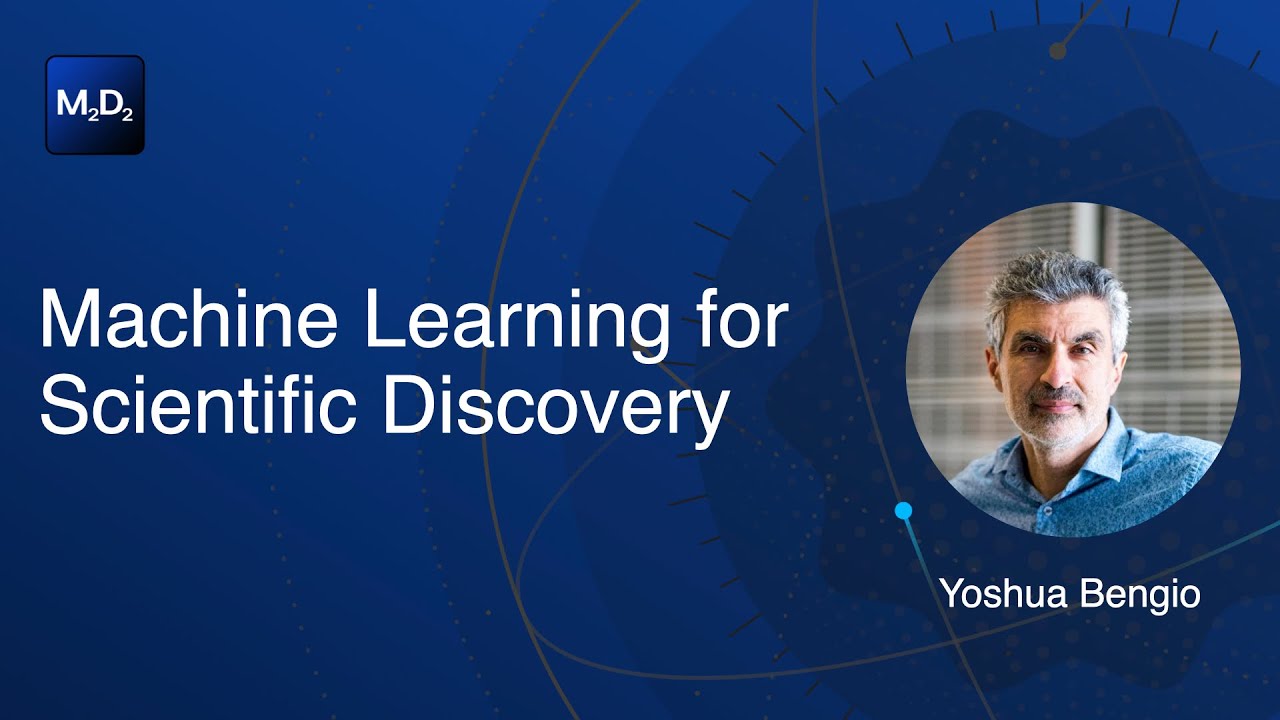 $M_2D_2$

Machine Learning for Scientific Discovery

Yoshua Bengio